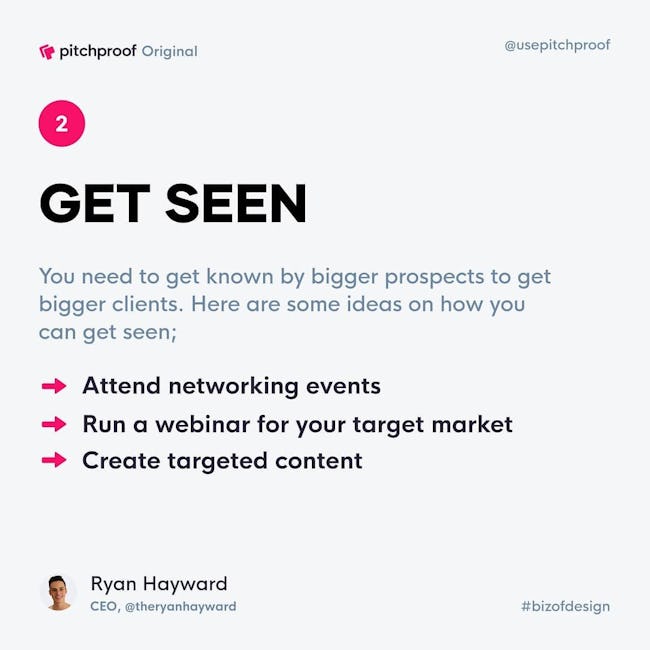 pitchproof Original

@usepitchproof

2

GET SEEN

You need to get known by bigger prospects to get bigger clients. Here are some ideas on how you can get seen;

→ Attend networking events
→ Run a webinar for your target market
→ Create targeted content

Ryan Hayward
CEO, @theryanhayward

#bizofdesign